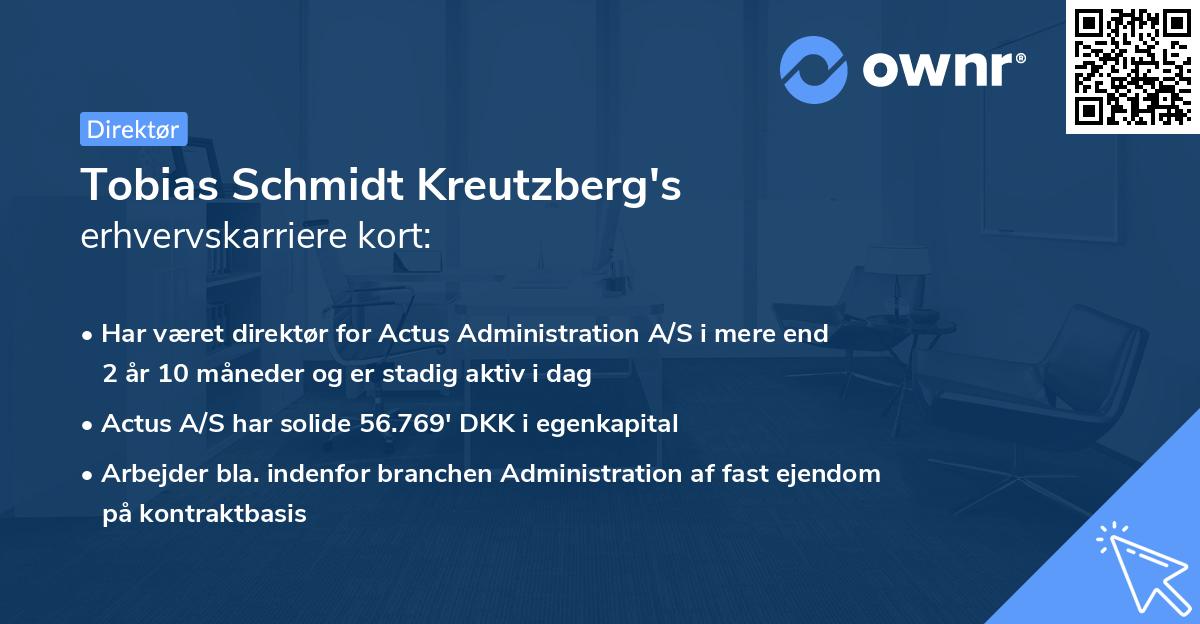 ownr®

Direktør

Tobias Schmidt Kreutzberg's
erhvervskarriere kort:

• Har været direktør for Actus Administration A/S i mere end 2 år 10 måneder og er stadig aktiv i dag
• Actus A/S har solide 56.769' DKK i egenkapital
• Arbejder bla. indenfor branchen Administration af fast ejendom på kontraktbasis